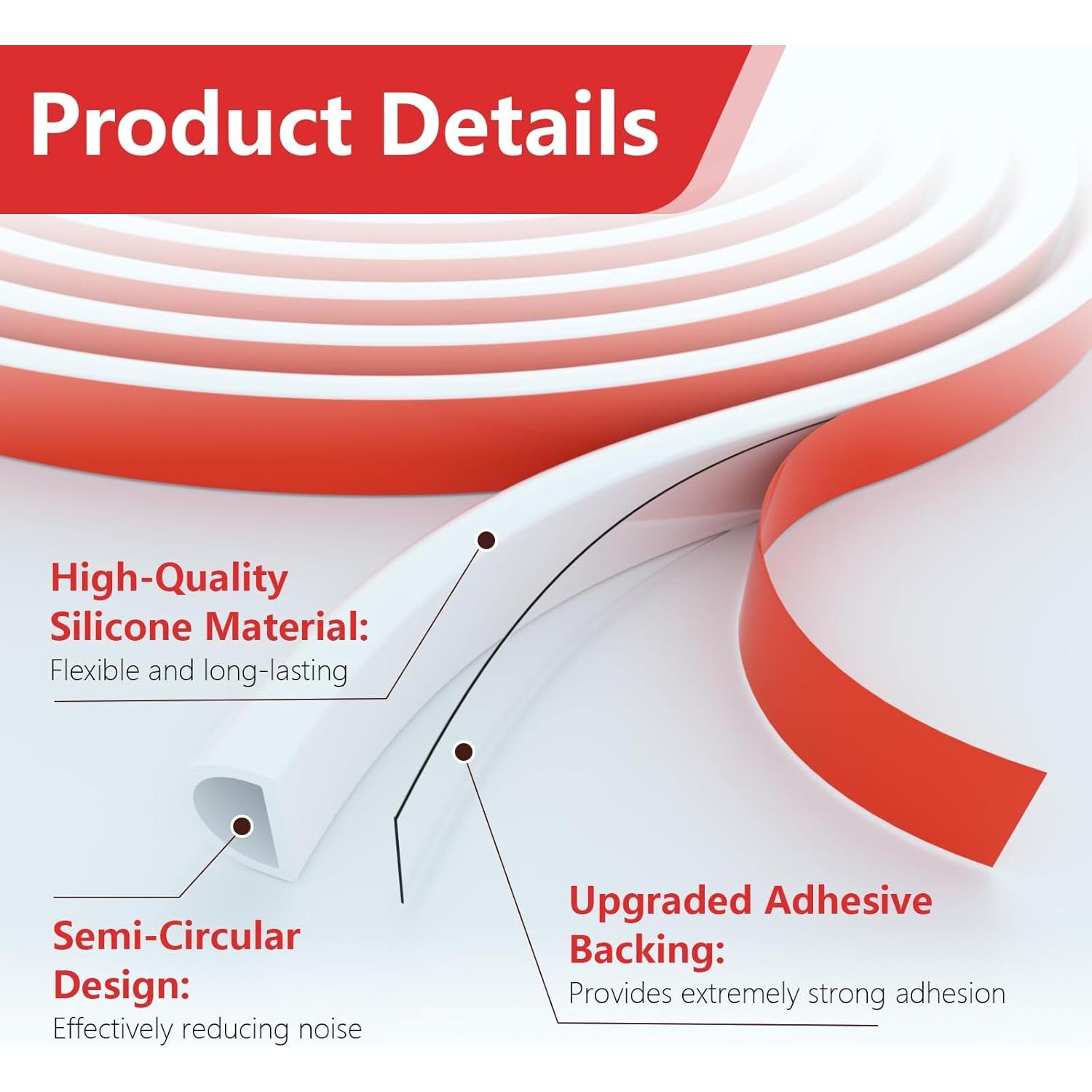 Product Details

High-Quality Silicone Material:
Flexible and long-lasting

Semi-Circular Design:
Effectively reducing noise

Upgraded Adhesive Backing:
Provides extremely strong adhesion